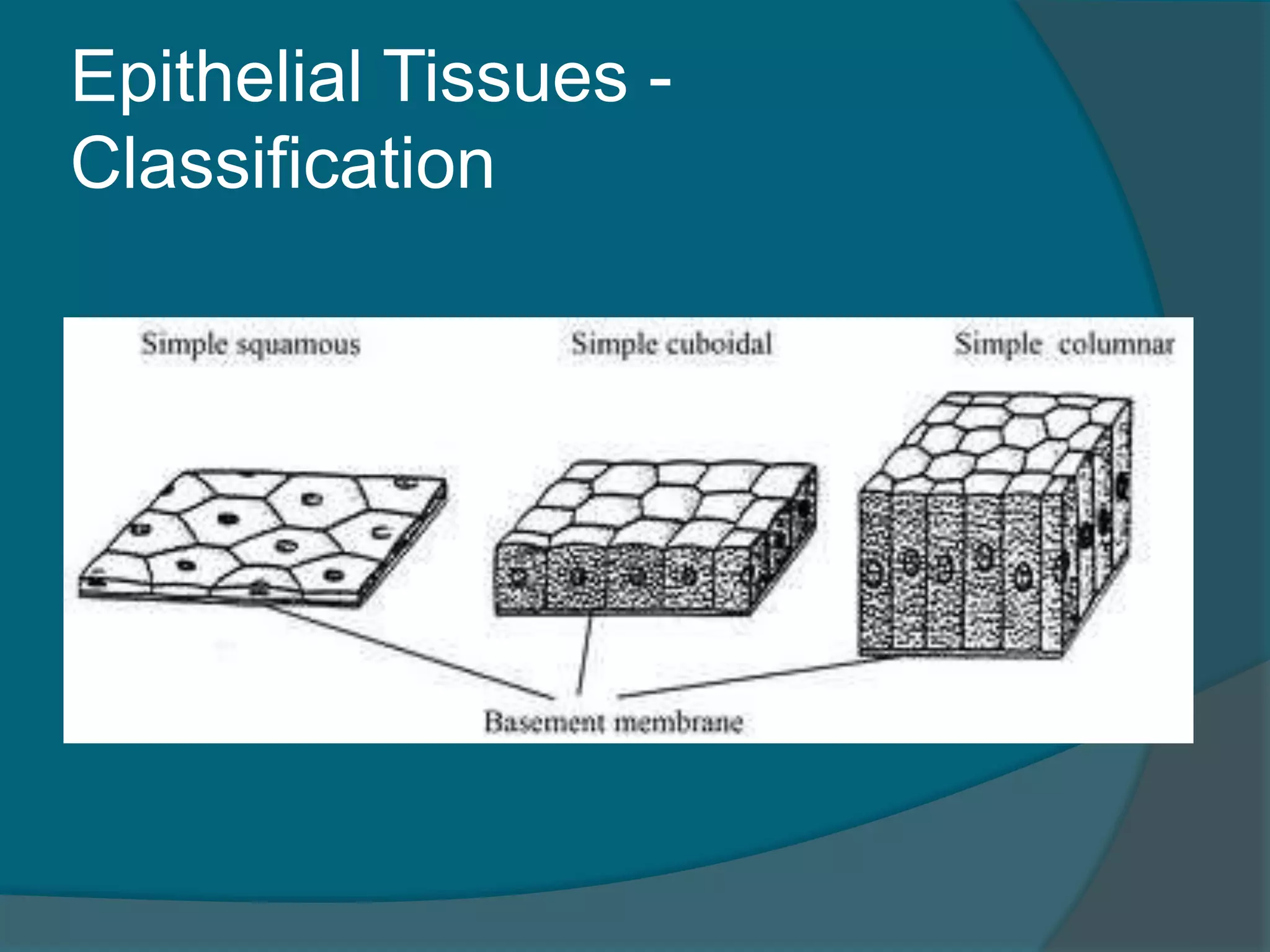 Epithelial Tissues - Classification

Simple squamous

Simple cuboidal

Simple columnar

Basement membrane